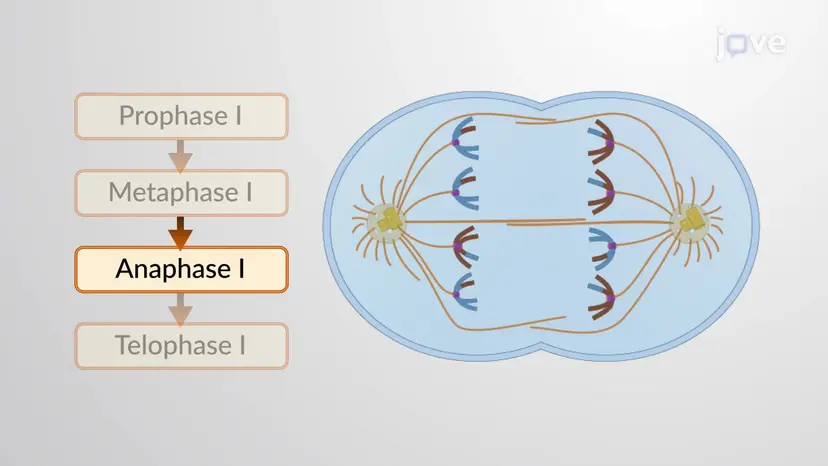 jove

Prophase I

Metaphase I

Anaphase I

Telophase I